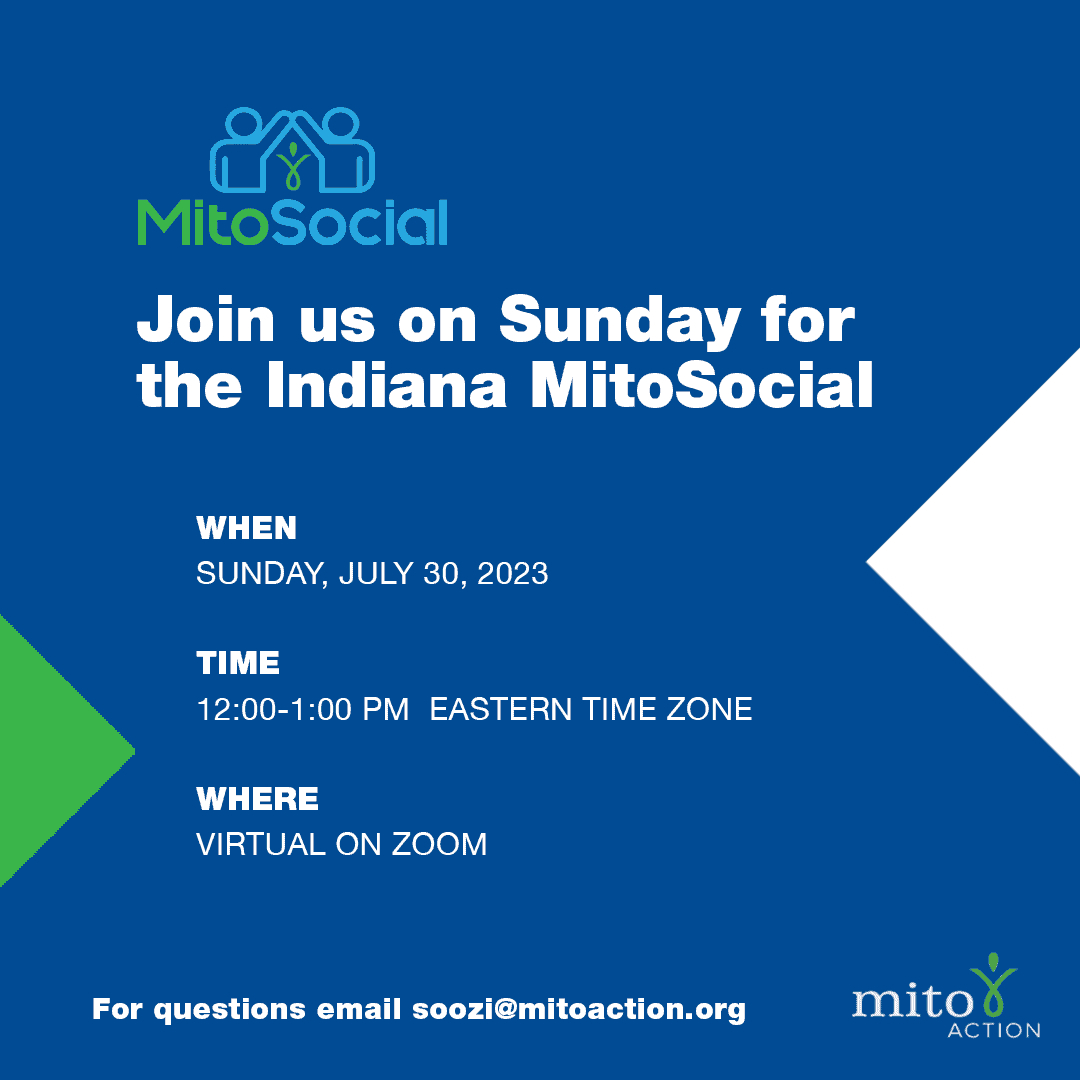 MitoSocial

Join us on Sunday for the Indiana MitoSocial

WHEN
SUNDAY, JULY 30, 2023

TIME
12:00-1:00 PM EASTERN TIME ZONE

WHERE
VIRTUAL ON ZOOM

For questions email soozi@mitoaction.org

mito ACTION